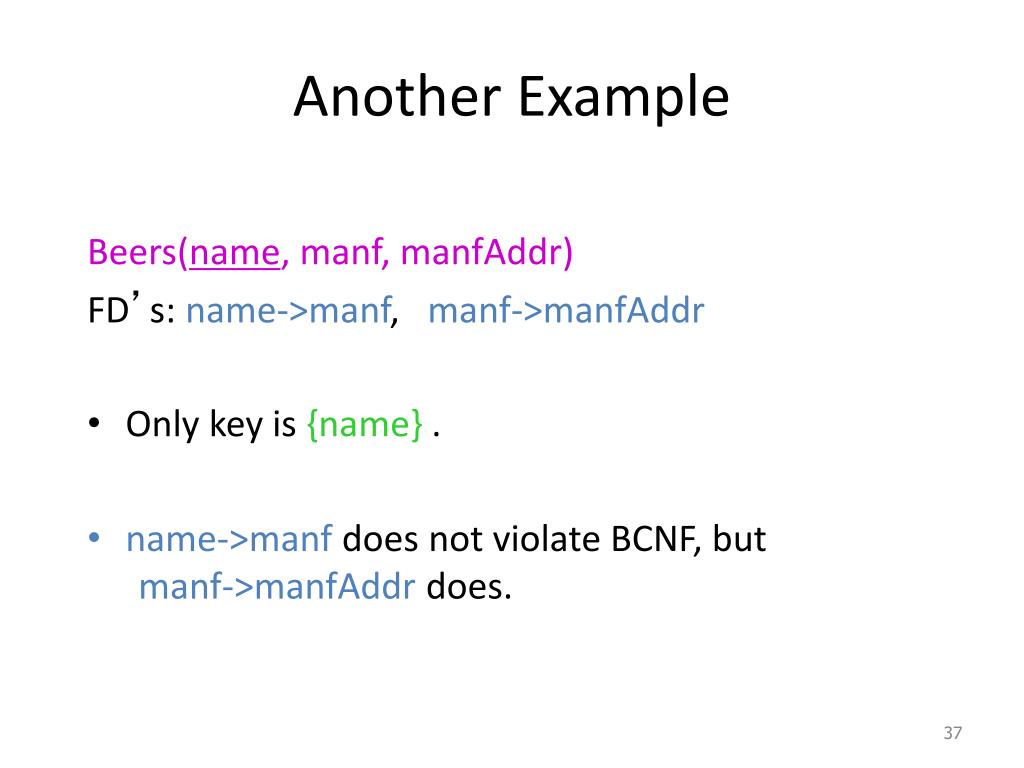 Another Example

Beers(name, manf, manfAddr)
FD’s: name->manf, manf->manfAddr

• Only key is {name} .

• name->manf does not violate BCNF, but manf->manfAddr does.

37